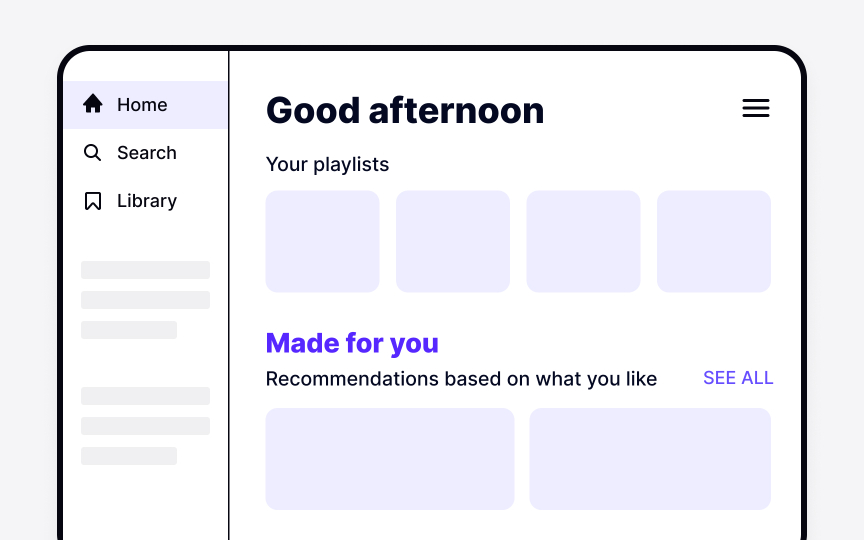 Home

Search

Library

Good afternoon

Your playlists

Made for you

Recommendations based on what you like

SEE ALL